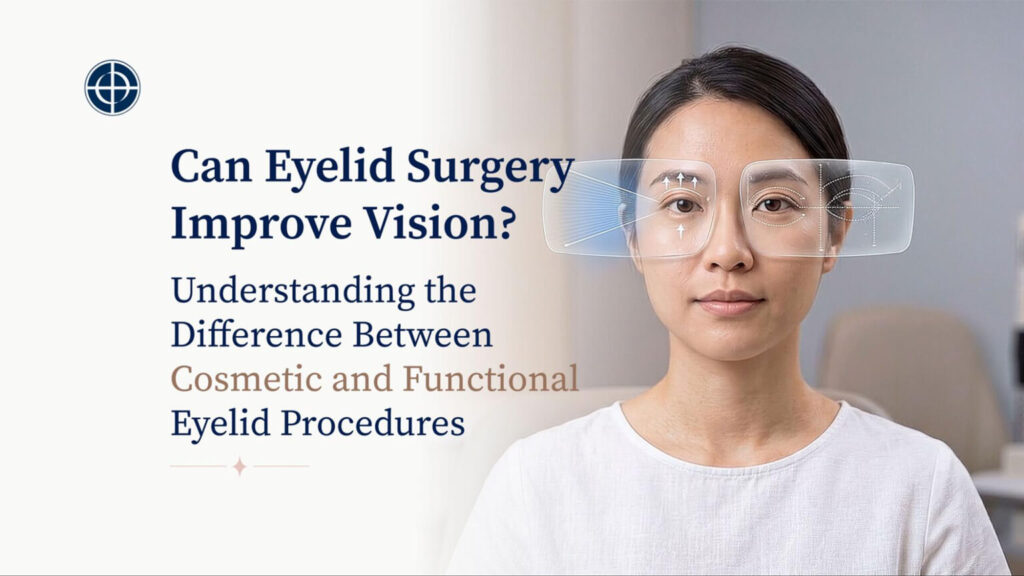 Can Eyelid Surgery Improve Vision?

Understanding the Difference Between Cosmetic and Functional Eyelid Procedures